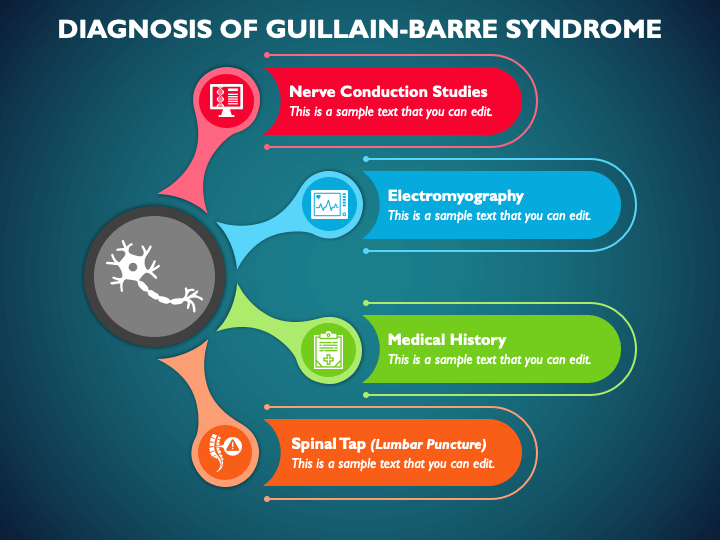 DIAGNOSIS OF GUILLAIN-BARRE SYNDROME

Nerve Conduction Studies
This is a sample text that you can edit.

Electromyography
This is a sample text that you can edit.

Medical History
This is a sample text that you can edit.

Spinal Tap (Lumbar Puncture)
This is a sample text that you can edit.